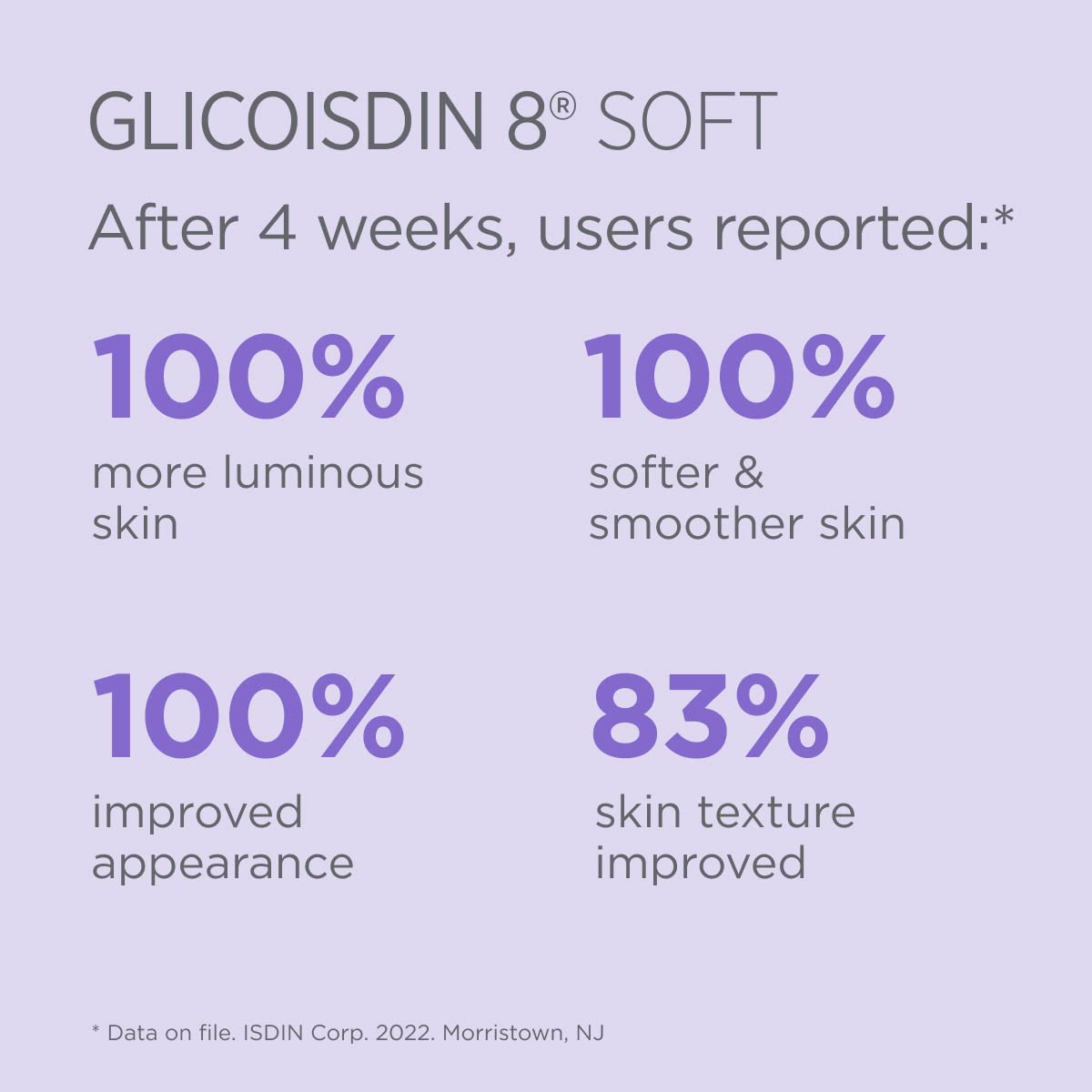 GLICOISDIN 8® SOFT

After 4 weeks, users reported:*

100%
more luminous skin

100%
softer & smoother skin

100%
improved appearance

83%
skin texture improved

* Data on file. ISDIN Corp. 2022. Morristown, NJ